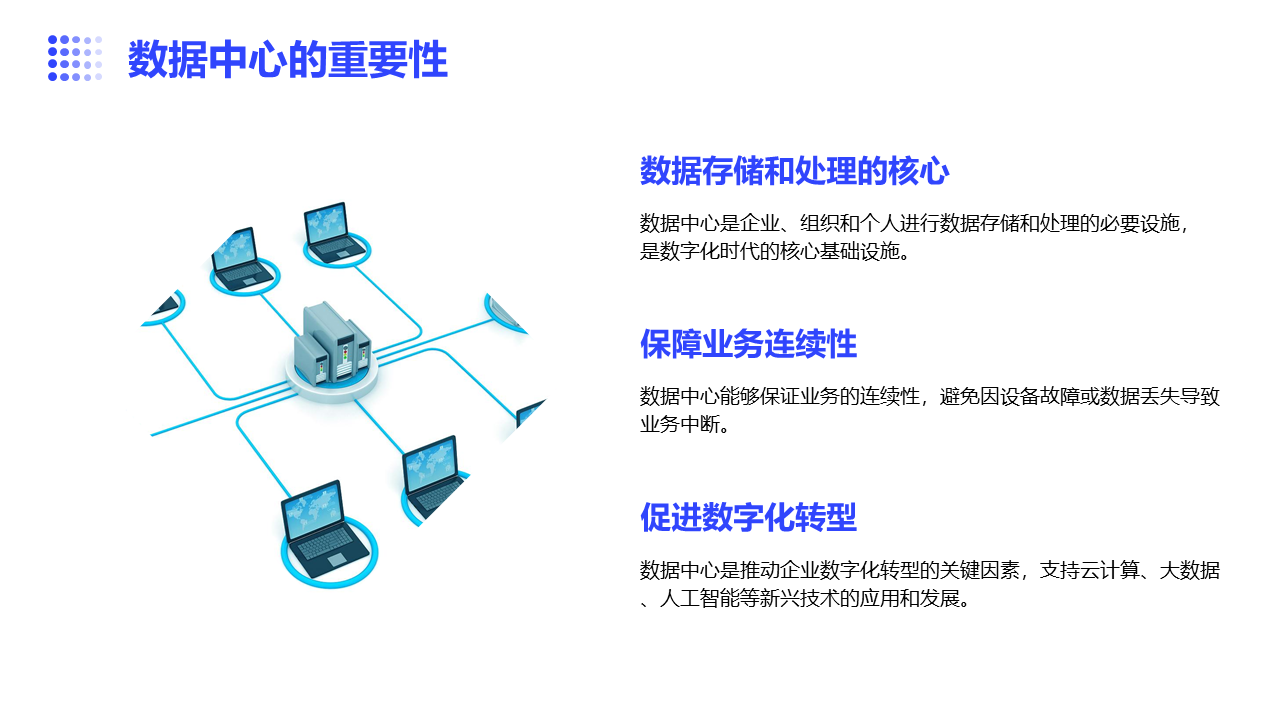 数据中心的重要性

数据存储和处理的核心

数据中心是企业、组织和个人进行数据存储和处理的必要设施，是数字化时代的核心基础设施。

保障业务连续性

数据中心能够保证业务的连续性，避免因设备故障或数据丢失导致业务中断。

促进数字化转型

数据中心是推动企业数字化转型的关键因素，支持云计算、大数据、人工智能等新兴技术的应用和发展。